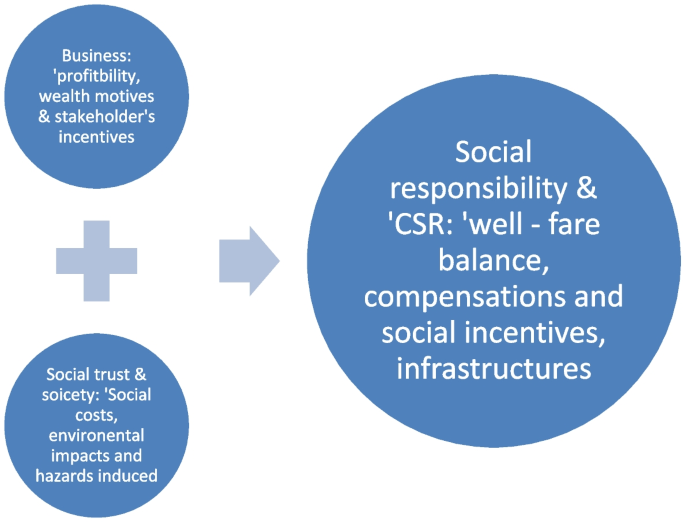 Business: 'profitbility, wealth motives & stakeholder's incentives

Social trust & soicety: 'Social costs, environental impacts and hazards induced

Social responsibility & 'CSR: 'well - fare balance, compensations and social incentives, infrastructures